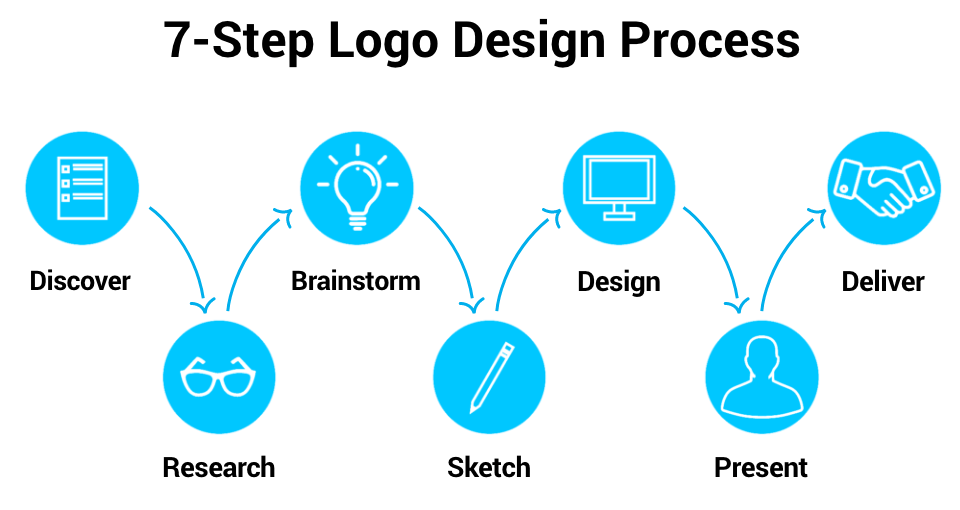 7-Step Logo Design Process

Discover

Research

Brainstorm

Sketch

Design

Present

Deliver